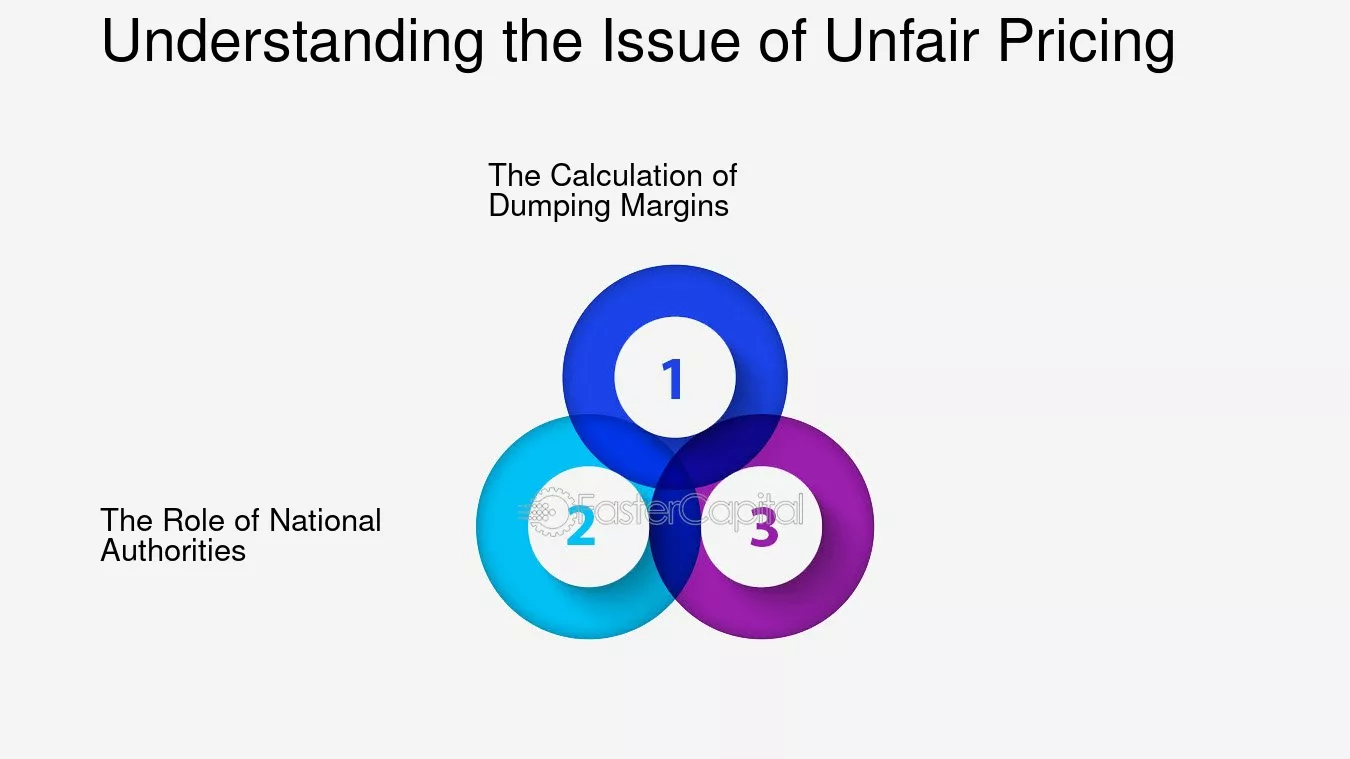 Understanding the Issue of Unfair Pricing

The Calculation of Dumping Margins

1

The Role of National Authorities

2

3

FasterCapital